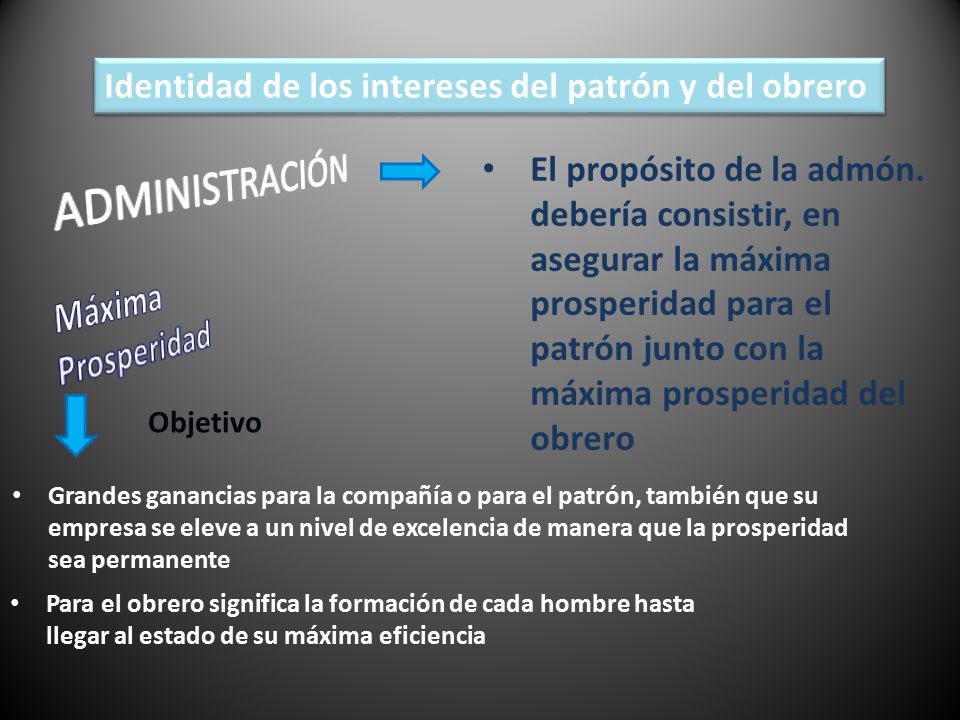 Identidad de los intereses del patrón y del obrero

ADMINISTRACIÓN

• El propósito de la admón. debería consistir, en asegurar la máxima prosperidad para el patrón junto con la máxima prosperidad del obrero

Máxima Prosperidad

Objetivo

• Grandes ganancias para la compañía o para el patrón, también que su empresa se eleve a un nivel de excelencia de manera que la prosperidad sea permanente

• Para el obrero significa la formación de cada hombre hasta llegar al estado de su máxima eficiencia